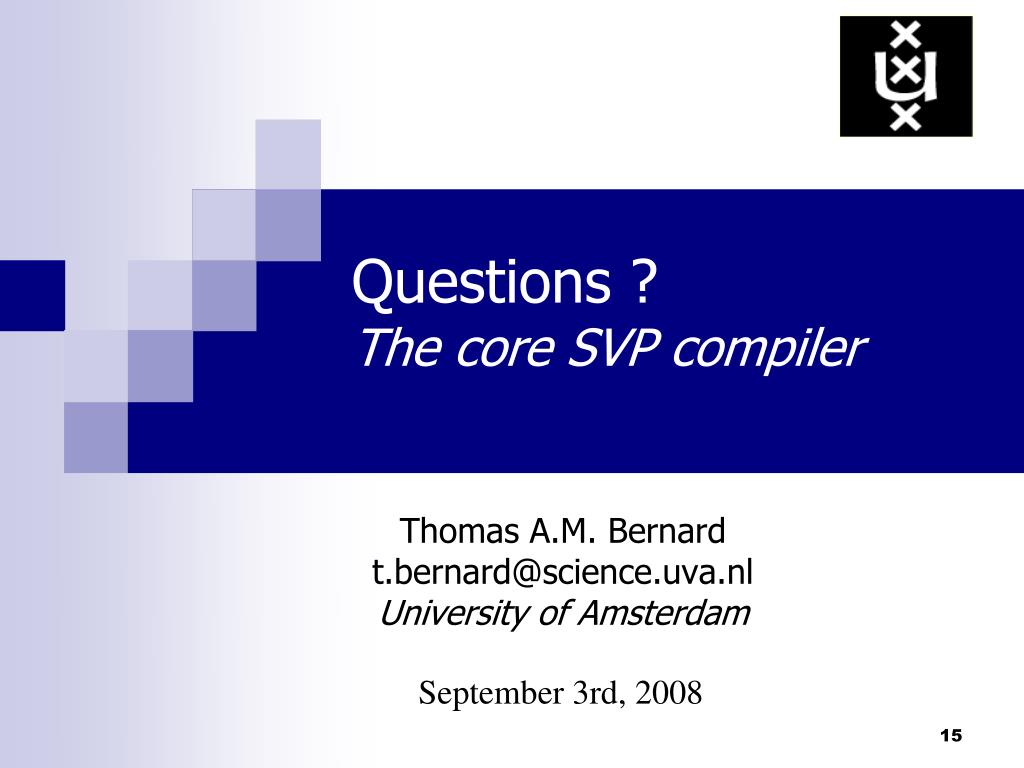 Questions ?
The core SVP compiler

Thomas A.M. Bernard
t.bernard@science.uva.nl
University of Amsterdam

September 3rd, 2008

15